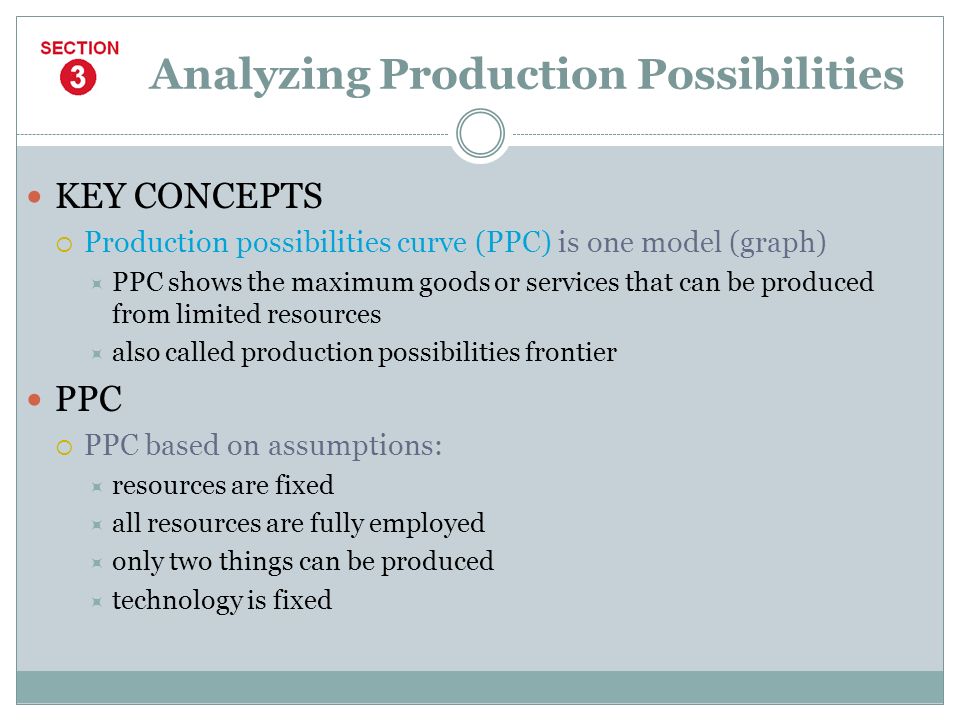 SECTION
3
Analyzing Production Possibilities

KEY CONCEPTS
Production possibilities curve (PPC) is one model (graph)
PPC shows the maximum goods or services that can be produced from limited resources
also called production possibilities frontier

PPC
PPC based on assumptions:
resources are fixed
all resources are fully employed
only two things can be produced
technology is fixed